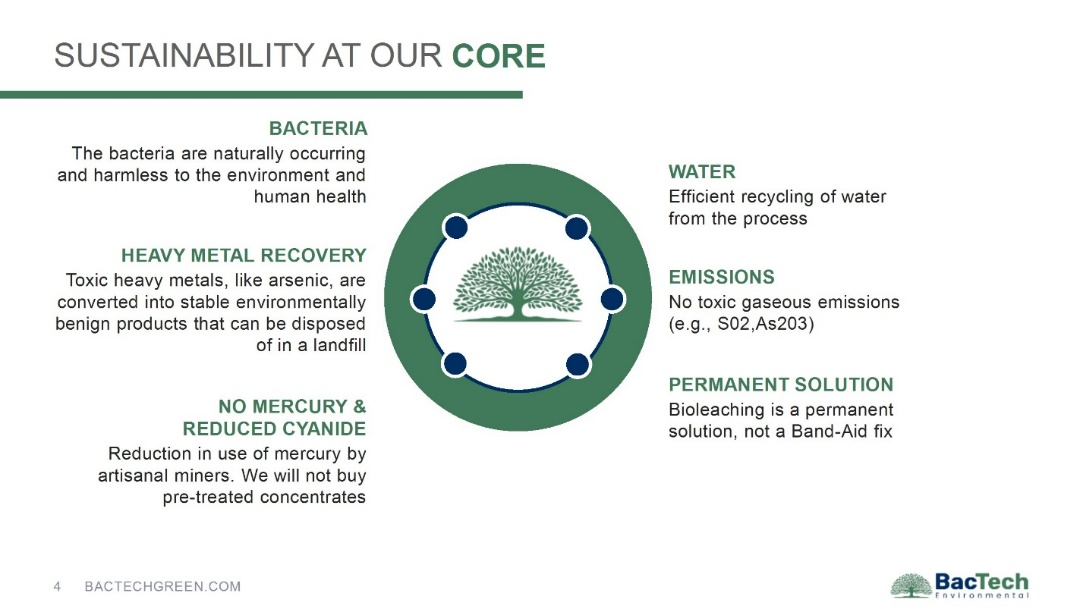 SUSTAINABILITY AT OUR CORE

BACTERIA

The bacteria are naturally occurring and harmless to the environment and human health

HEAVY METAL RECOVERY

Toxic heavy metals, like arsenic, are converted into stable environmentally benign products that can be disposed of in a landfill

NO MERCURY & REDUCED CYANIDE

Reduction in use of mercury by artisanal miners. We will not buy pre-treated concentrates

WATER

Efficient recycling of water from the process

EMISSIONS

No toxic gaseous emissions (e.g., S02,As203)

PERMANENT SOLUTION

Bioleaching is a permanent solution, not a Band-Aid fix

4 BACTECHGREEN.COM

BacTech Environmental